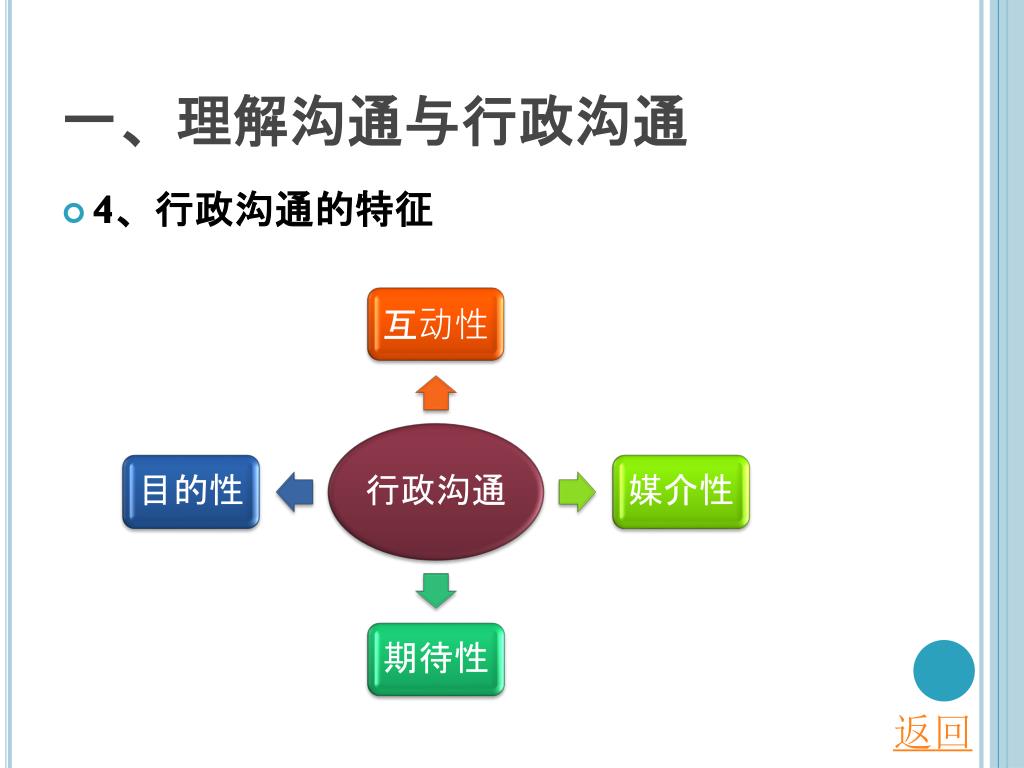 一、理解沟通与行政沟通

4、行政沟通的特征

互动性

目的性

行政沟通

媒介性

期待性

返回